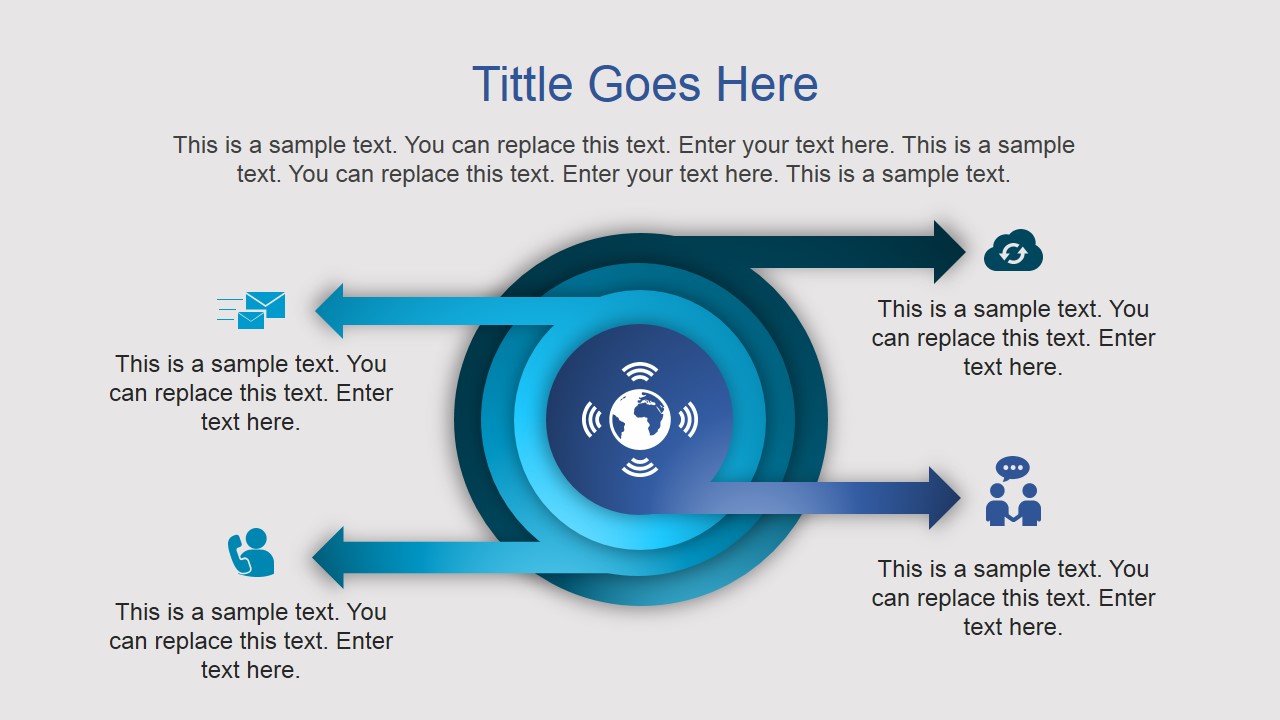 Tittle Goes Here

This is a sample text. You can replace this text. Enter your text here. This is a sample text. You can replace this text. Enter your text here. This is a sample text.

This is a sample text. You can replace this text. Enter text here.

This is a sample text. You can replace this text. Enter text here.

This is a sample text. You can replace this text. Enter text here.

This is a sample text. You can replace this text. Enter text here.